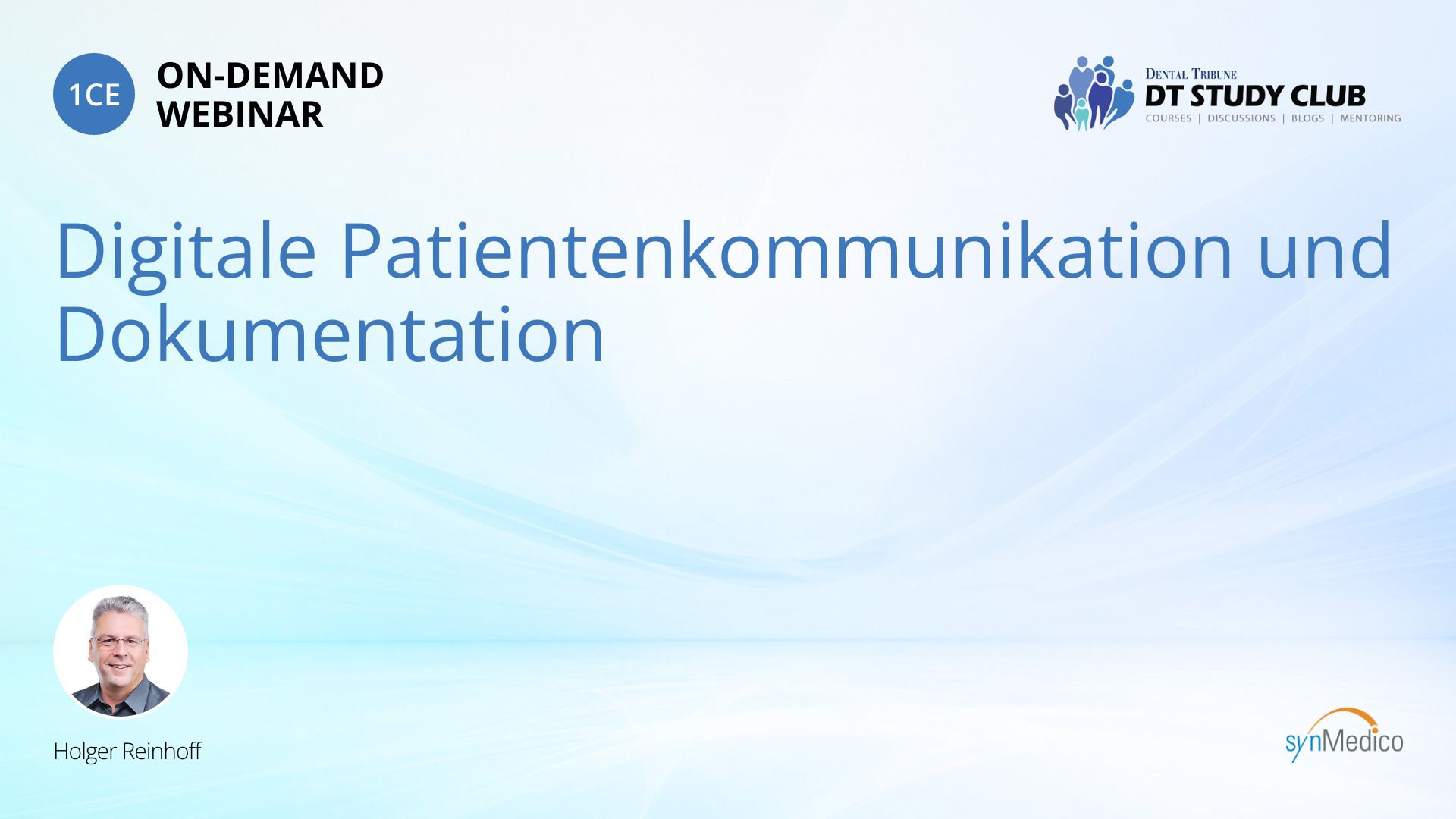 1CE ON-DEMAND WEBINAR

DENTAL TRIBUNE
DT STUDY CLUB
COURSES | DISCUSSIONS | BLOGS | MENTORING

Digitale Patientenkommunikation und Dokumentation

Holger Reinhoff

synMedico